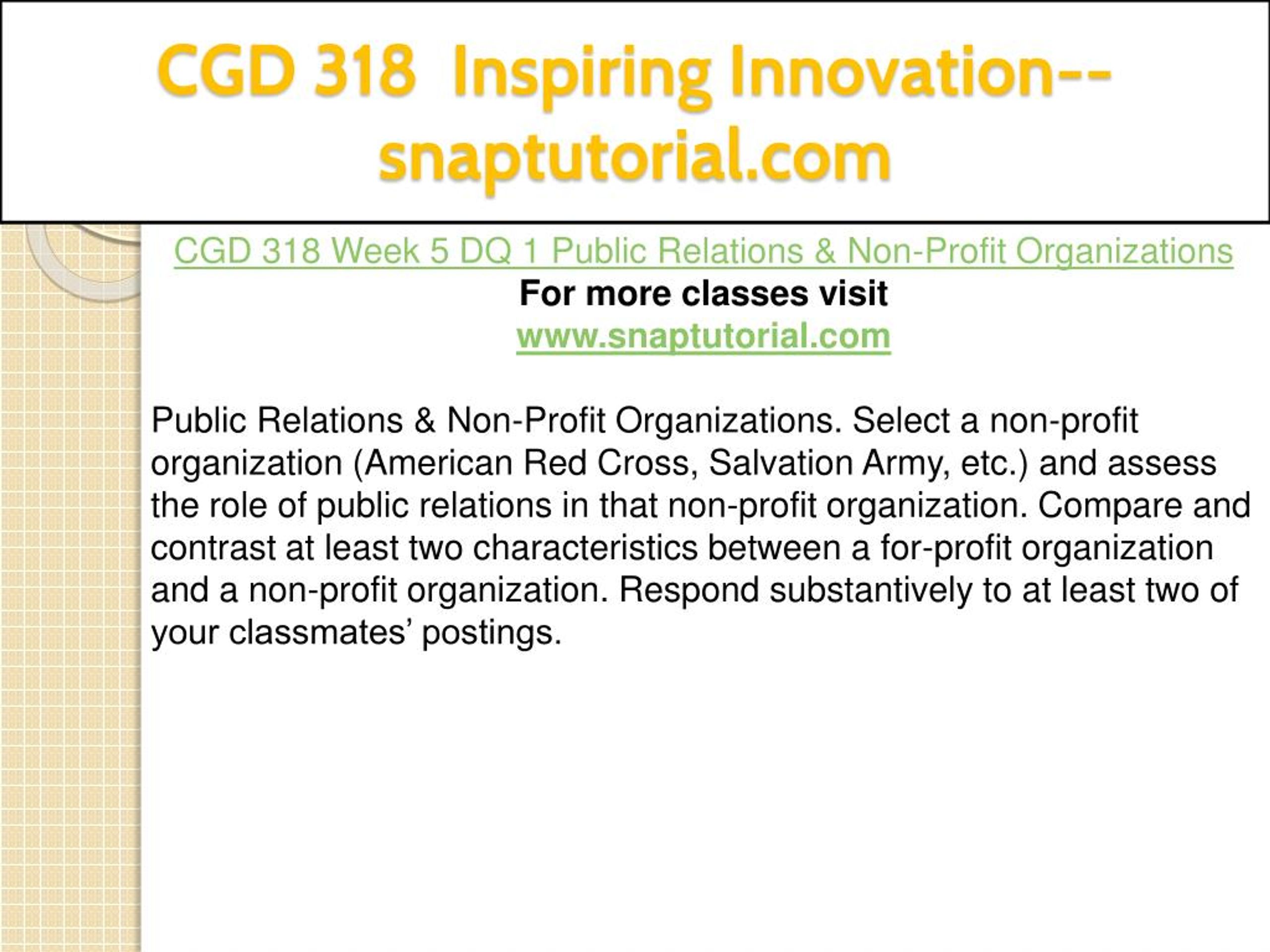 CGD 318 Inspiring Innovation--snaptutorial.com

CGD 318 Week 5 DQ 1 Public Relations & Non-Profit Organizations
For more classes visit
www.snaptutorial.com

Public Relations & Non-Profit Organizations. Select a non-profit organization (American Red Cross, Salvation Army, etc.) and assess the role of public relations in that non-profit organization. Compare and contrast at least two characteristics between a for-profit organization and a non-profit organization. Respond substantively to at least two of your classmates’ postings.